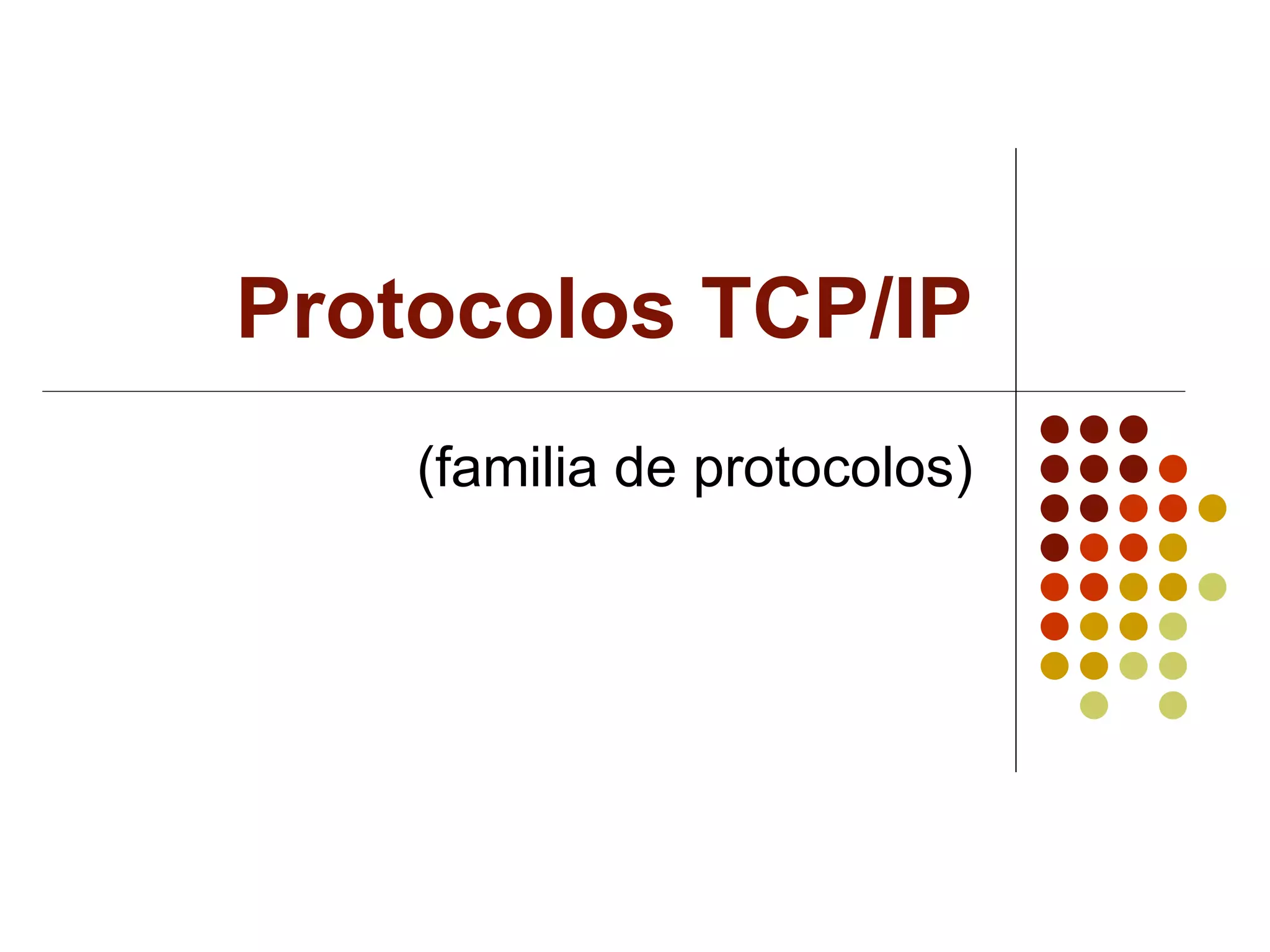 Protocolos TCP/IP

(familia de protocolos)